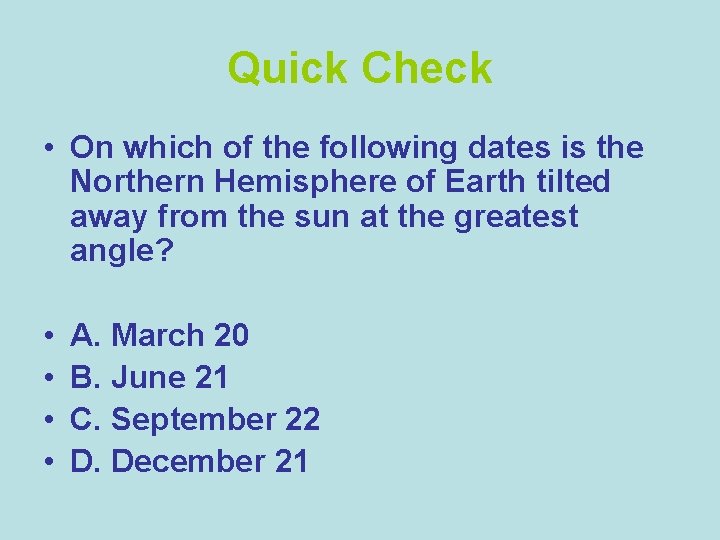 Quick Check

• On which of the following dates is the Northern Hemisphere of Earth tilted away from the sun at the greatest angle?

• A. March 20
• B. June 21
• C. September 22
• D. December 21